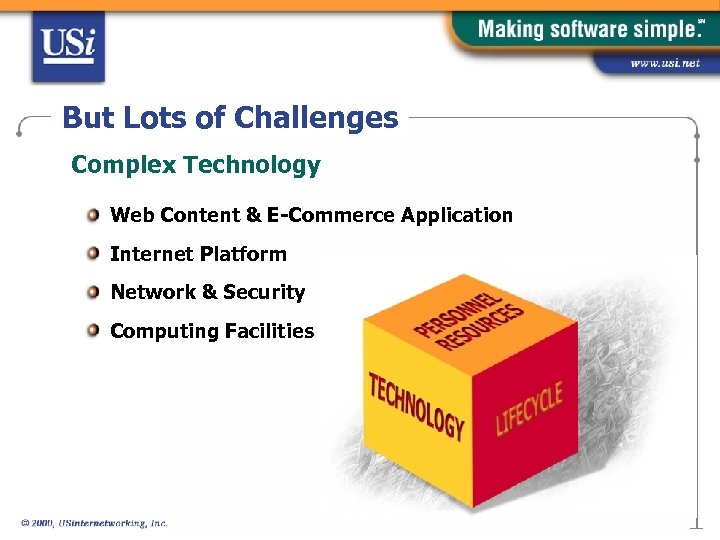 USi

Making software simple.℠

www.usi.net

But Lots of Challenges

Complex Technology

Web Content & E-Commerce Application

Internet Platform

Network & Security

Computing Facilities

PERSONNEL RESOURCES

TECHNOLOGY

LIFECYCLE

© 2000, USinternetworking, Inc.